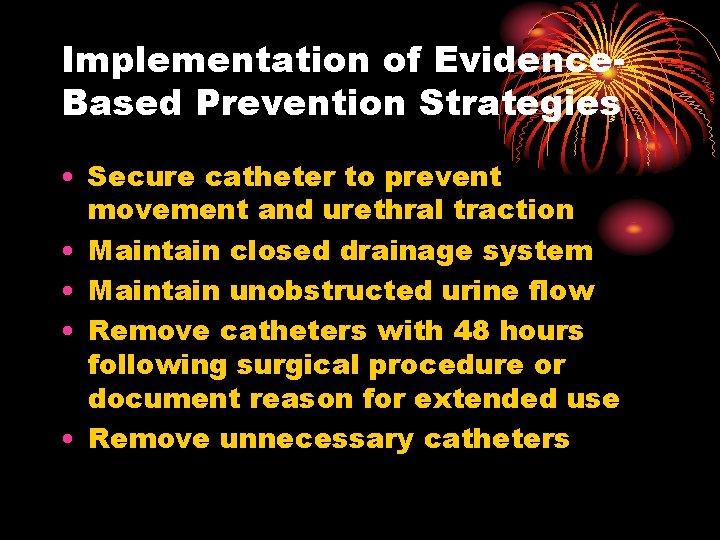 Implementation of Evidence-Based Prevention Strategies

• Secure catheter to prevent movement and urethral traction
• Maintain closed drainage system
• Maintain unobstructed urine flow
• Remove catheters with 48 hours following surgical procedure or document reason for extended use
• Remove unnecessary catheters